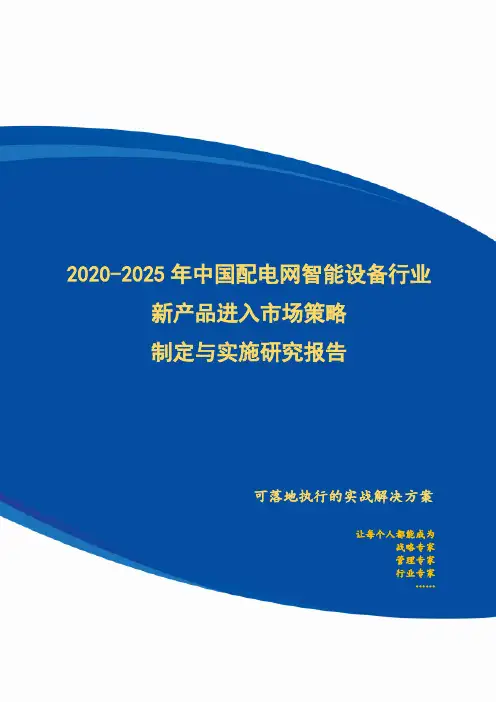 2020-2025 年中国配电网智能设备行业
新产品进入市场策略
制定与实施研究报告

可落地执行的实战解决方案

让每个人都能成为
战略专家
管理专家
行业专家
……